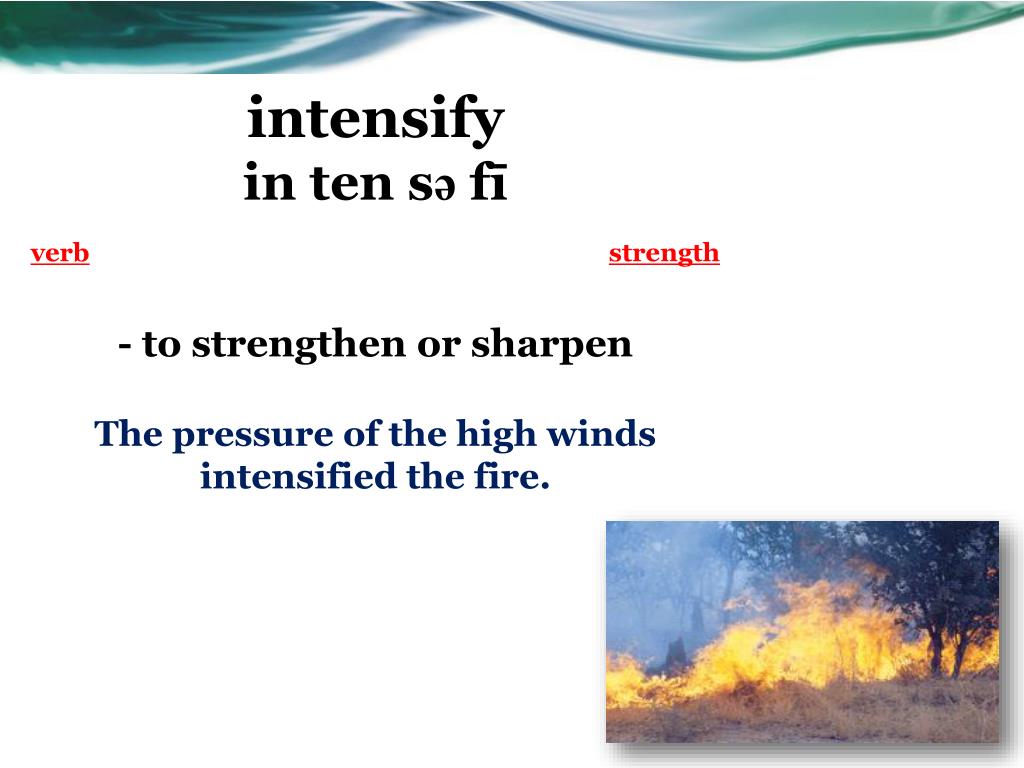 intensify
in ten sə fī

verb

strength

- to strengthen or sharpen

The pressure of the high winds intensified the fire.